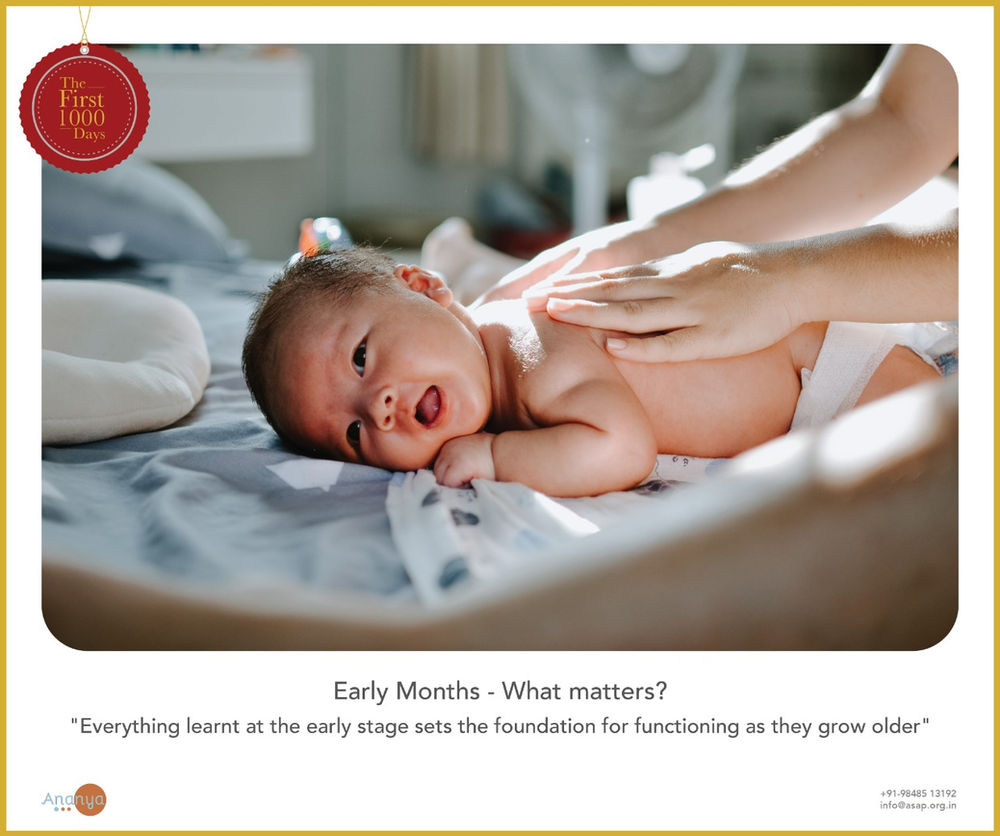 The First 1000 Days

Early Months - What matters?

"Everything learnt at the early stage sets the foundation for functioning as they grow older"

Ananya

+91-98485 13192
info@asap.org.in